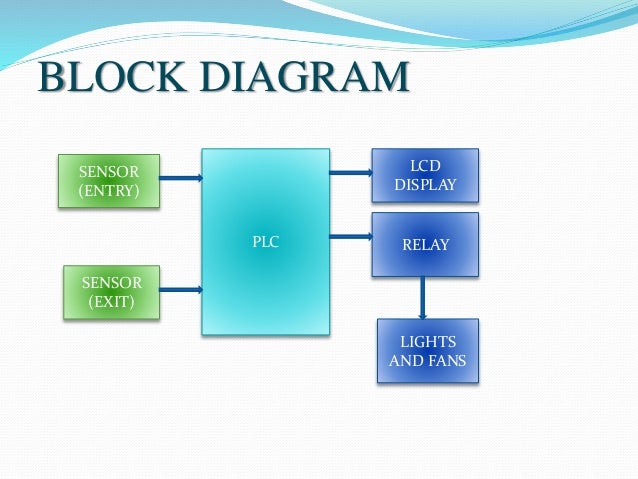 BLOCK DIAGRAM

SENSOR (ENTRY)

SENSOR (EXIT)

PLC

LCD DISPLAY

RELAY

LIGHTS AND FANS